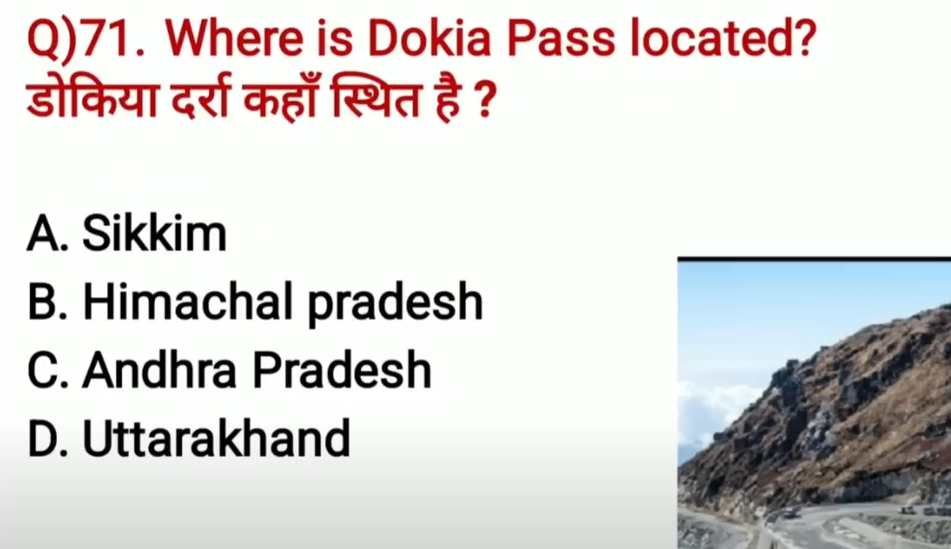 Q)71. Where is Dokia Pass located?
डोकिया दर्रा कहाँ स्थित है ?

A. Sikkim
B. Himachal pradesh
C. Andhra Pradesh
D. Uttarakhand